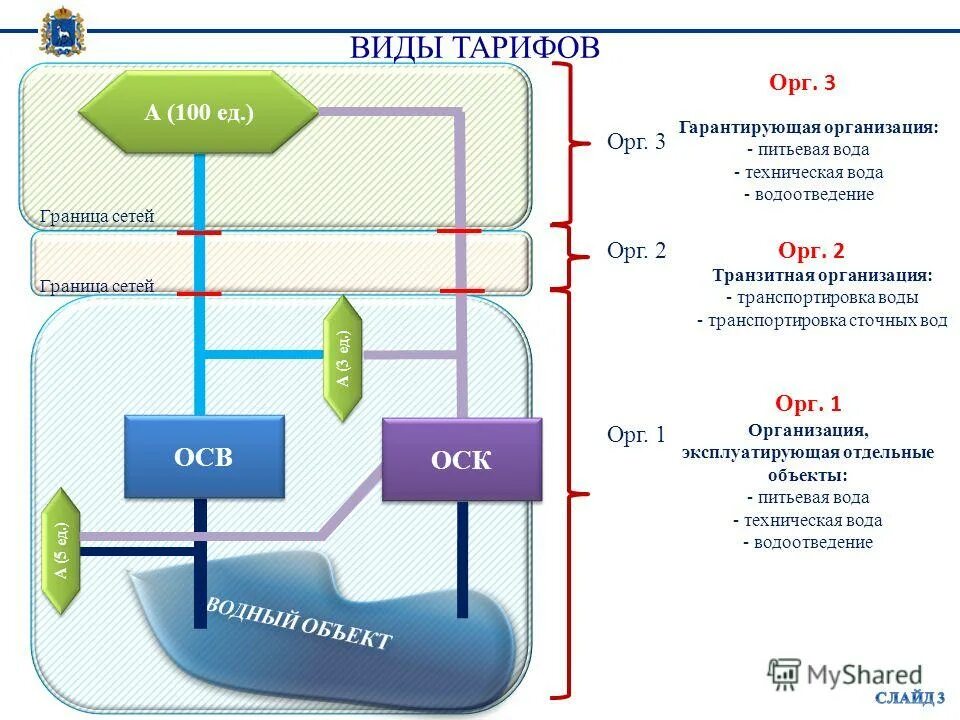 ВИДЫ ТАРИФОВ

А (100 ед.)

Граница сетей

Граница сетей

А (3 ед.)

ОСВ

ОСК

А (5 ед.)

ВОДНЫЙ ОБЪЕКТ

Орг. 3

Орг. 2

Орг. 1

Орг. 3

Гарантирующая организация:
- питьевая вода
- техническая вода
- водоотведение

Орг. 2

Транзитная организация:
- транспортировка воды
- транспортировка сточных вод

Орг. 1

Организация, эксплуатирующая отдельные объекты:
- питьевая вода
- техническая вода
- водоотведение

MyShared

СЛАЙД 3